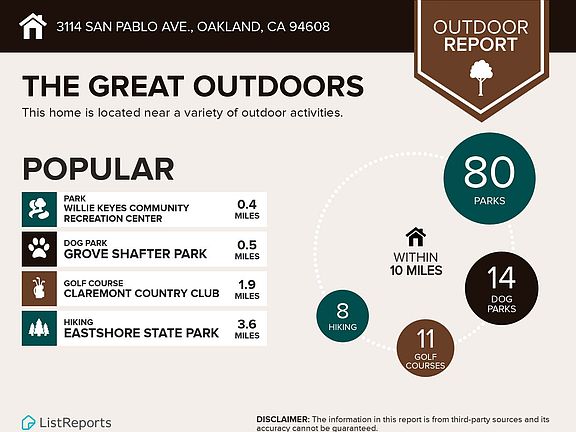 3114 SAN PABLO AVE., OAKLAND, CA 94608

OUTDOOR REPORT

THE GREAT OUTDOORS

This home is located near a variety of outdoor activities.

POPULAR

PARK
WILLIE KEYES COMMUNITY RECREATION CENTER
0.4 MILES

DOG PARK
GROVE SHAFTER PARK
0.5 MILES

GOLF COURSE
CLAREMONT COUNTRY CLUB
1.9 MILES

HIKING
EASTSHORE STATE PARK
3.6 MILES

80 PARKS

WITHIN 10 MILES

14 DOG PARKS

8 HIKING

11 GOLF COURSES

ListReports

DISCLAIMER: The information in this report is from third-party sources and its accuracy cannot be guaranteed.